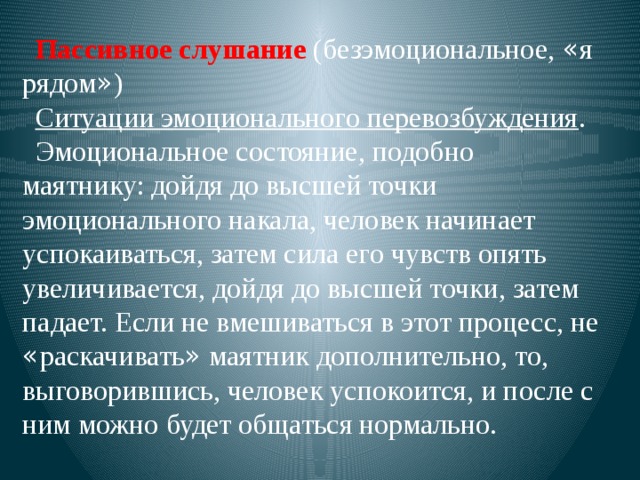 Пассивное слушание (безэмоциональное, «я рядом»)

Ситуации эмоционального перевозбуждения.

Эмоциональное состояние, подобно маятнику: дойдя до высшей точки эмоционального накала, человек начинает успокаиваться, затем сила его чувств опять увеличивается, дойдя до высшей точки, затем падает. Если не вмешиваться в этот процесс, не «раскачивать» маятник дополнительно, то, выговорившись, человек успокоится, и после с ним можно будет общаться нормально.